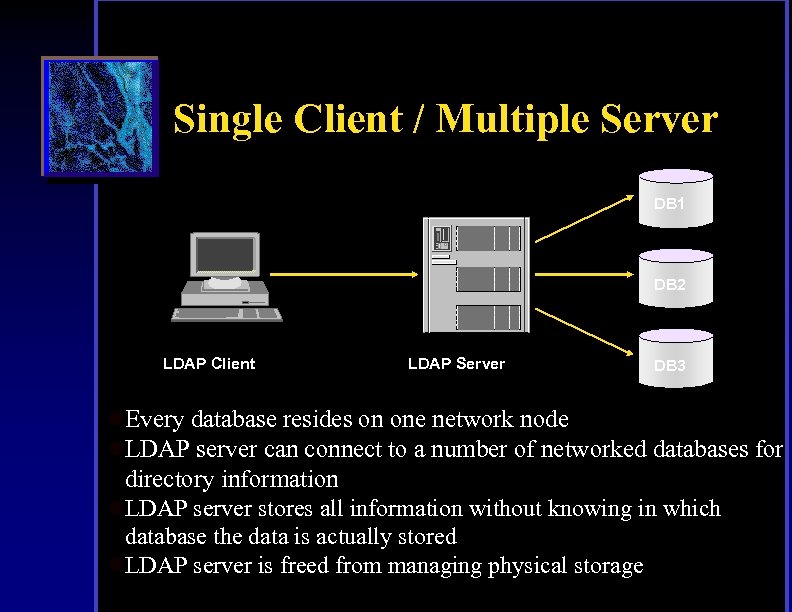 Single Client / Multiple Server

DB1

DB2

DB3

LDAP Client

LDAP Server

Every database resides on one network node
LDAP server can connect to a number of networked databases for directory information
LDAP server stores all information without knowing in which database the data is actually stored
LDAP server is freed from managing physical storage